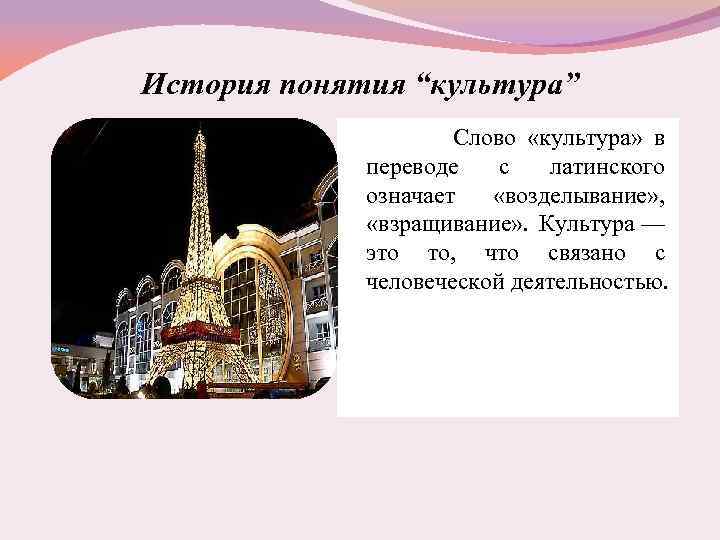 История понятия “культура”

Слово «культура» в переводе с латинского означает «возделывание», «взращивание». Культура — это то, что связано с человеческой деятельностью.